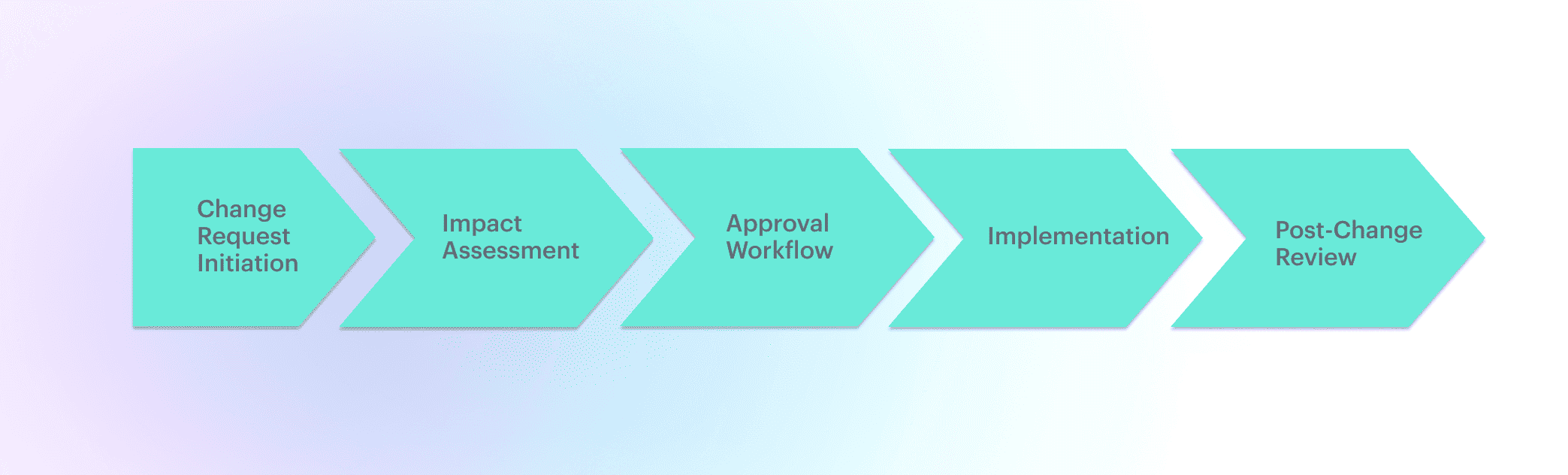 Change Request Initiation

Impact Assessment

Approval Workflow

Implementation

Post-Change Review